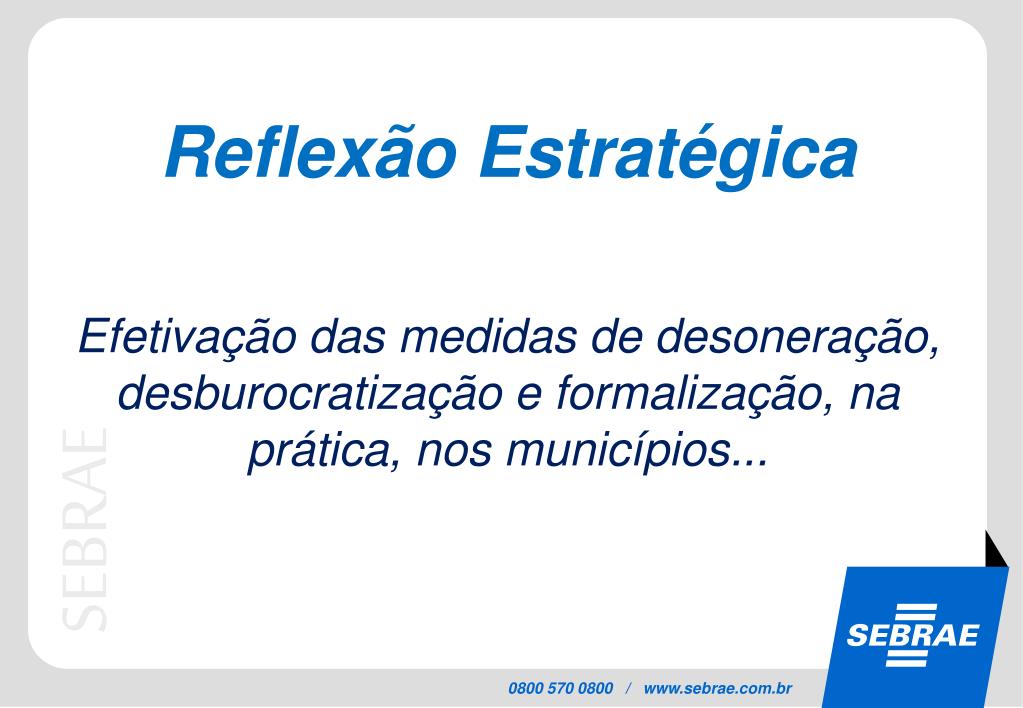 Reflexão Estratégica

Efetivação das medidas de desoneração, desburocratização e formalização, na prática, nos municípios...

SEBRAE

SEBRAE

0800 570 0800 / www.sebrae.com.br